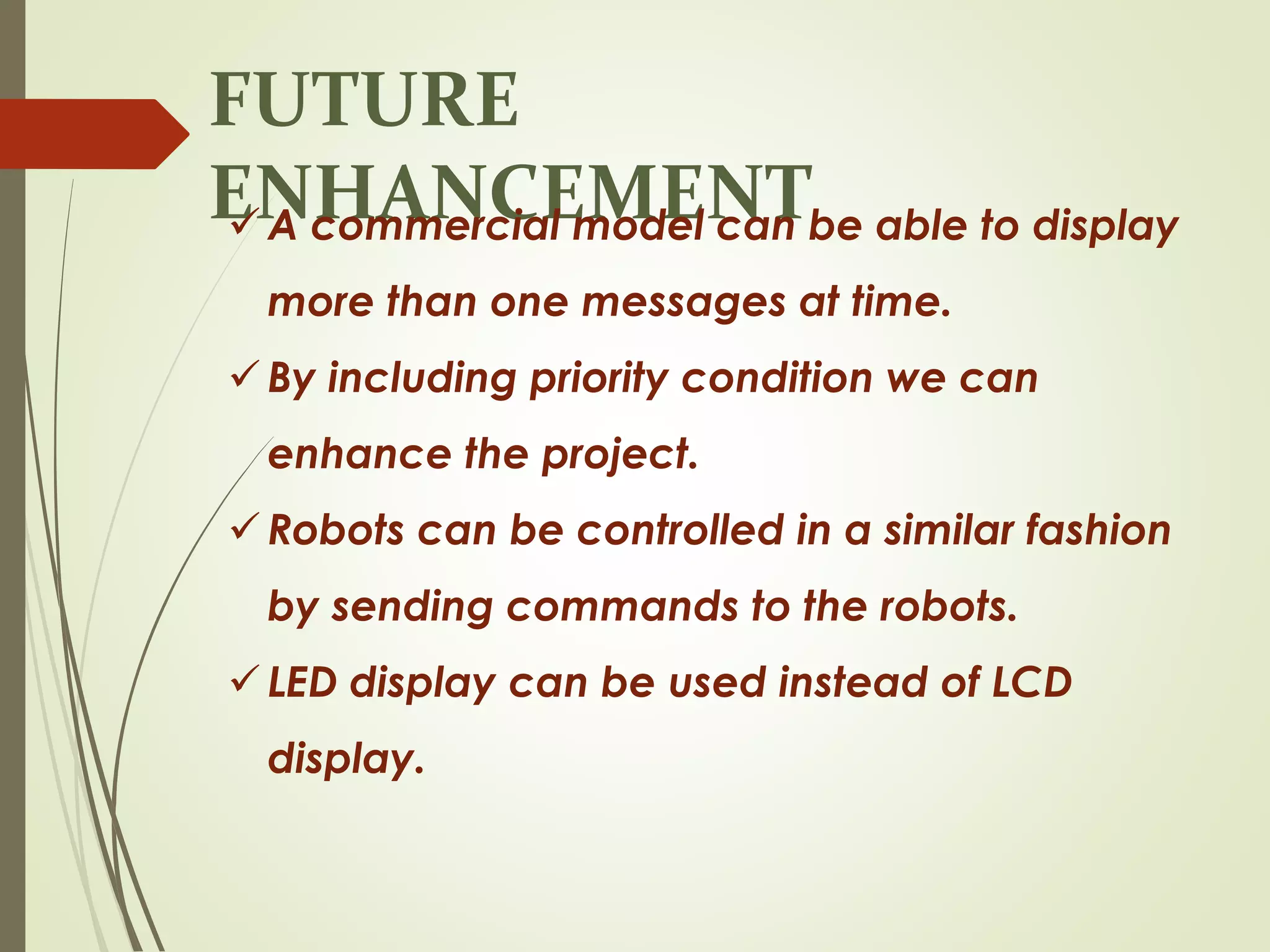 FUTURE ENHANCEMENT

✓ A commercial model can be able to display more than one messages at time.

✓ By including priority condition we can enhance the project.

✓ Robots can be controlled in a similar fashion by sending commands to the robots.

✓ LED display can be used instead of LCD display.